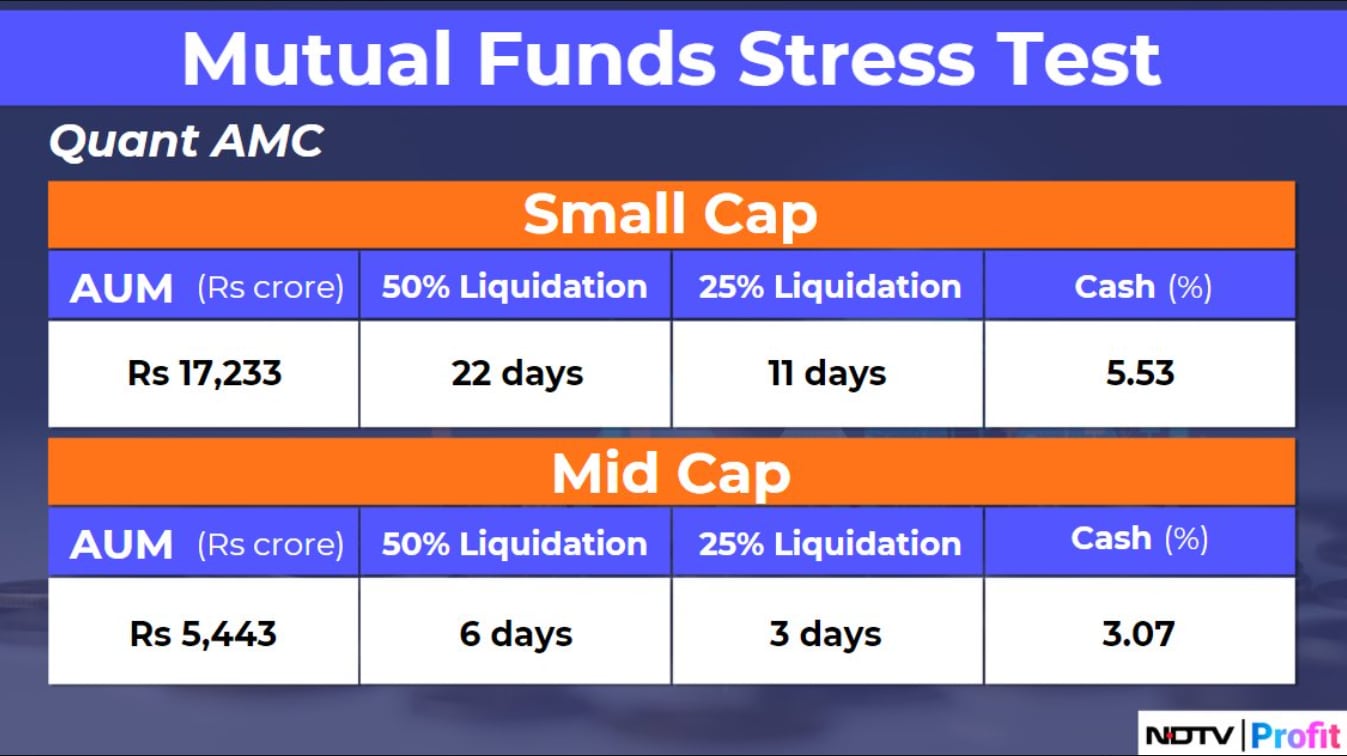 Mutual Funds Stress Test

Quant AMC

Small Cap

| AUM (Rs crore) | 50% Liquidation | 25% Liquidation | Cash (%) |
|---|---|---|---|
| Rs 17,233 | 22 days | 11 days | 5.53 |

Mid Cap

| AUM (Rs crore) | 50% Liquidation | 25% Liquidation | Cash (%) |
|---|---|---|---|
| Rs 5,443 | 6 days | 3 days | 3.07 |

NDTV | Profit